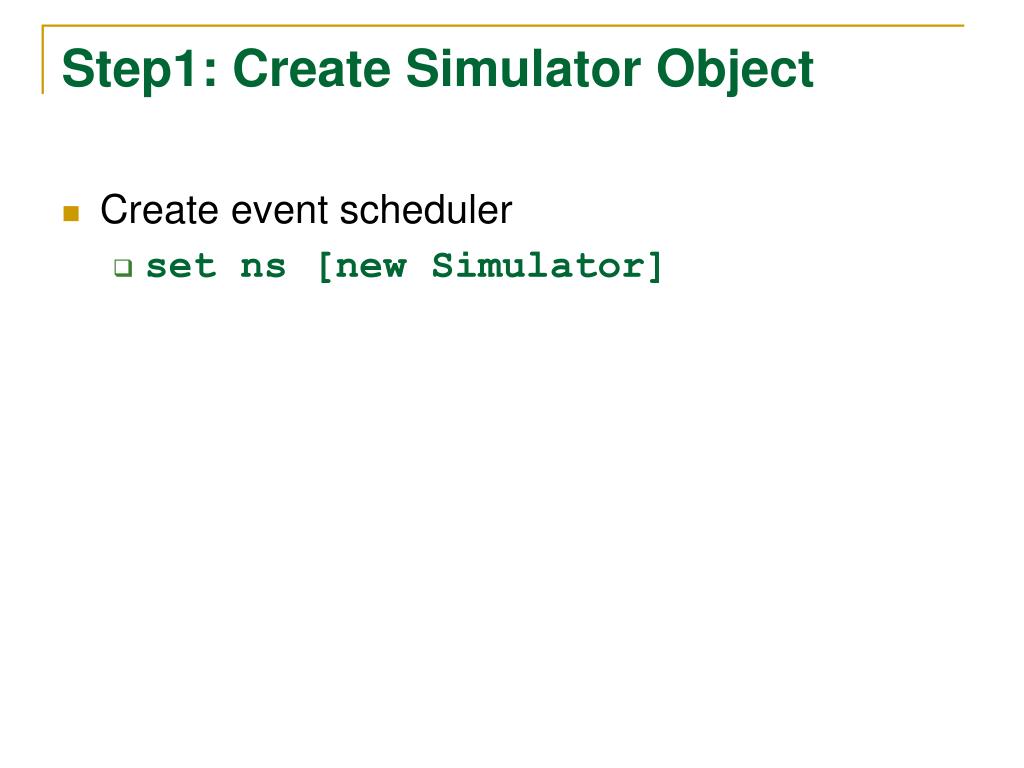 Step1: Create Simulator Object

Create event scheduler

set ns [new Simulator]